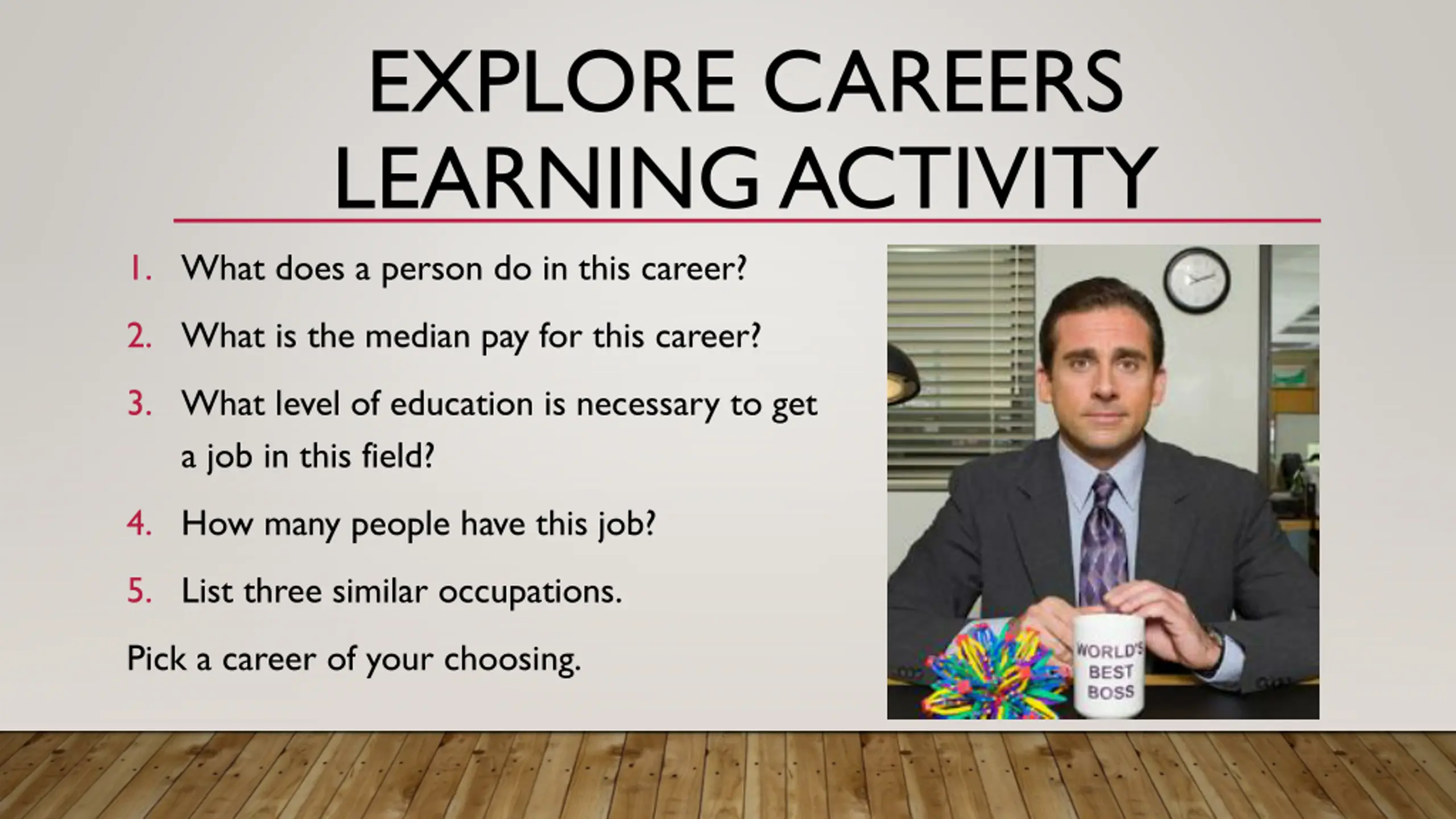 EXPLORE CAREERS LEARNING ACTIVITY

1. What does a person do in this career?
2. What is the median pay for this career?
3. What level of education is necessary to get a job in this field?
4. How many people have this job?
5. List three similar occupations.

Pick a career of your choosing.

WORLD'S BEST BOSS